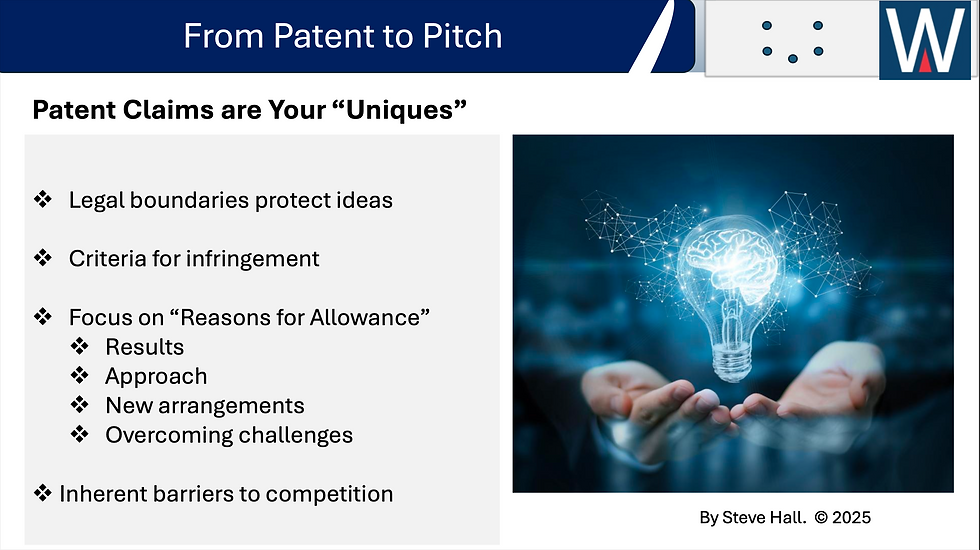 From Patent to Pitch

W

Patent Claims are Your “Uniques”

❖ Legal boundaries protect ideas

❖ Criteria for infringement

❖ Focus on “Reasons for Allowance”
❖ Results
❖ Approach
❖ New arrangements
❖ Overcoming challenges

❖ Inherent barriers to competition

By Steve Hall. © 2025